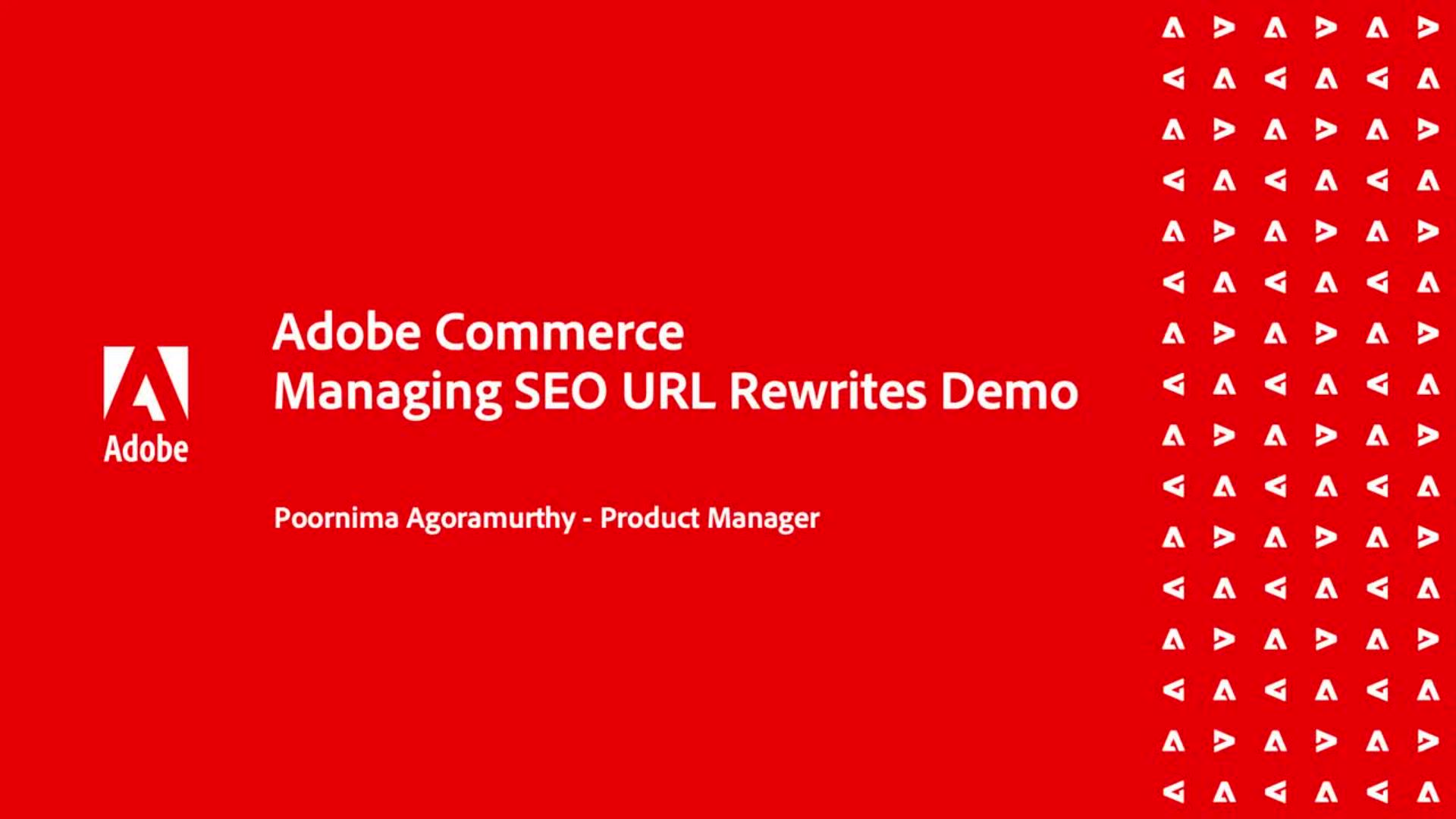 Adobe

Adobe Commerce
Managing SEO URL Rewrites Demo

Poornima Agoramurthy - Product Manager